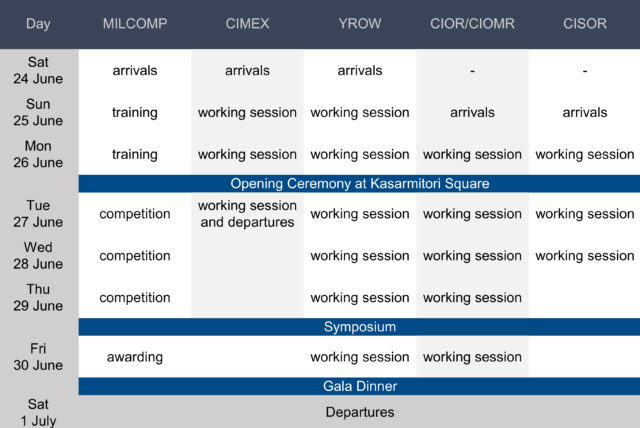 | Day | MILCOMP | CIMEX | YROW | CIOR/CIOMR | CISOR |
|---|---|---|---|---|---|
| Sat 24 June | arrivals | arrivals | arrivals | - | - |
| Sun 25 June | training | working session | working session | arrivals | arrivals |
| Mon 26 June | training | working session | working session | working session | working session |
| | Opening Ceremony at Kasarmitori Square | | | | |
| Tue 27 June | competition | working session and departures | working session | working session | working session |
| Wed 28 June | competition | | working session | working session | working session |
| Thu 29 June | competition | | working session | working session | |
| | Symposium | | | | |
| Fri 30 June | awarding | | working session | working session | |
| | Gala Dinner | | | | |
| Sat 1 July | Departures | | | | |